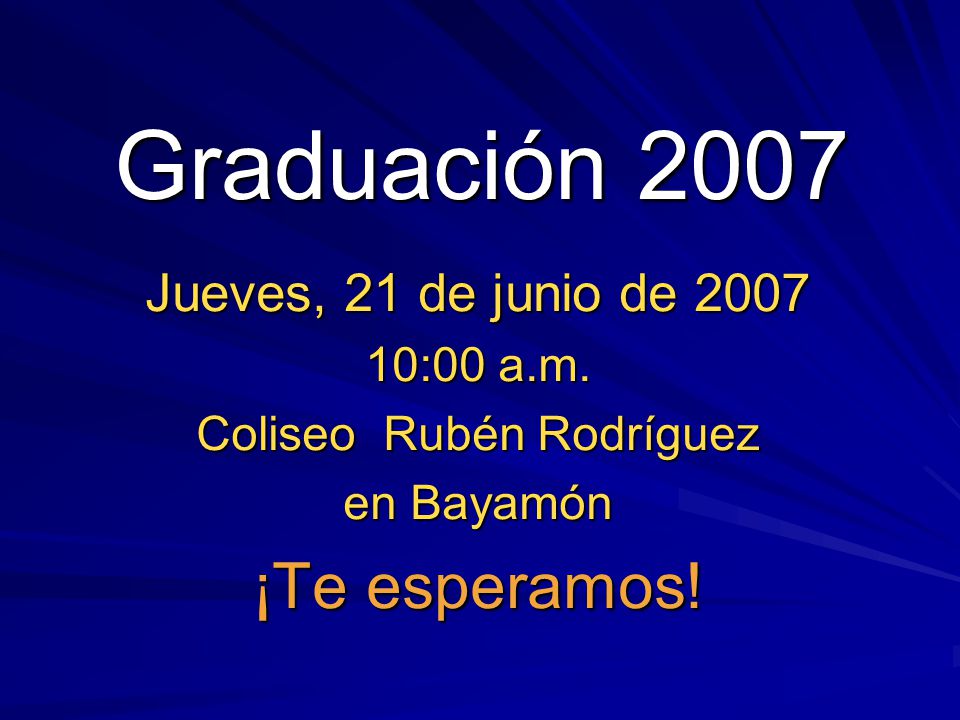 Graduación 2007

Jueves, 21 de junio de 2007
10:00 a.m.
Coliseo Rubén Rodríguez
en Bayamón

¡Te esperamos!